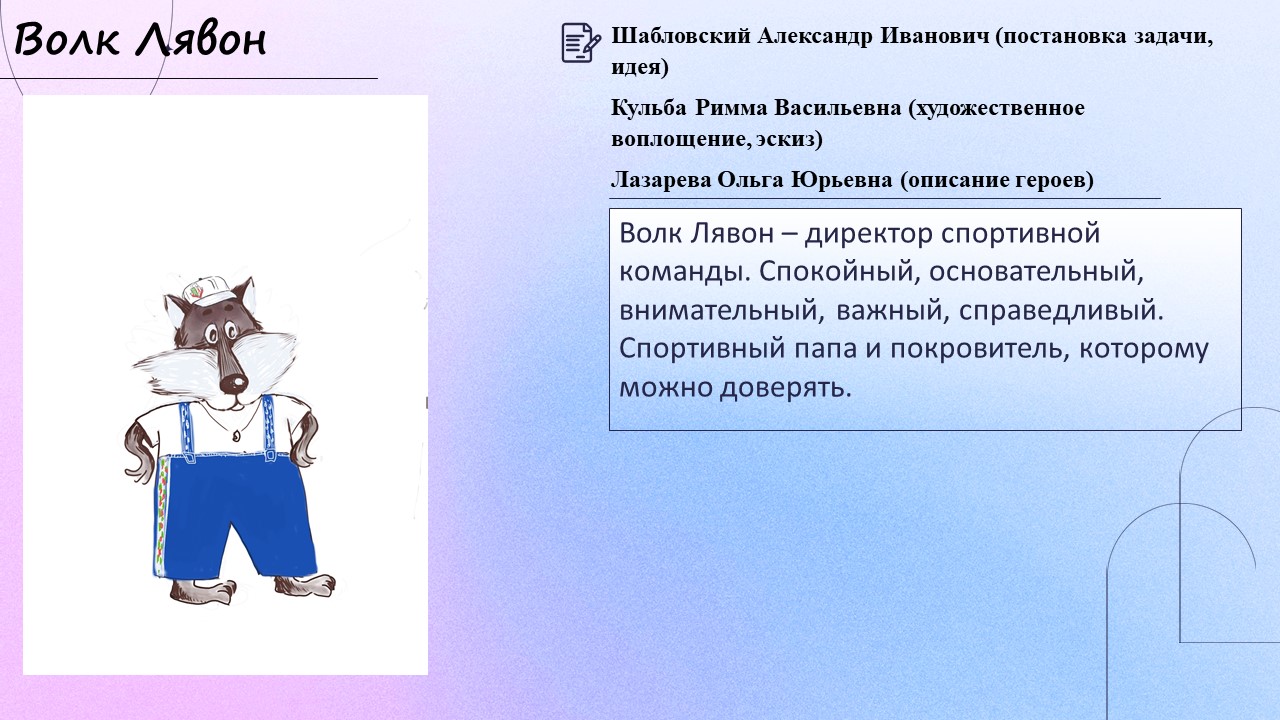 Волк Лявон

Шабловский Александр Иванович (постановка задачи, идея)

Кульба Римма Васильевна (художественное воплощение, эскиз)

Лазарева Ольга Юрьевна (описание героев)

Волк Лявон – директор спортивной команды. Спокойный, основательный, внимательный, важный, справедливый. Спортивный папа и покровитель, которому можно доверять.